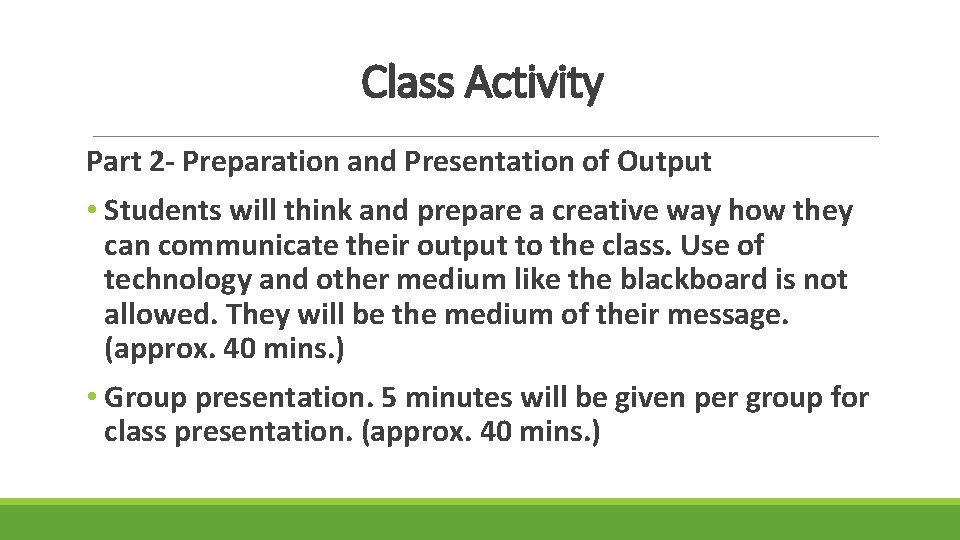 Class Activity

Part 2- Preparation and Presentation of Output

• Students will think and prepare a creative way how they can communicate their output to the class. Use of technology and other medium like the blackboard is not allowed. They will be the medium of their message. (approx. 40 mins.)

• Group presentation. 5 minutes will be given per group for class presentation. (approx. 40 mins.)